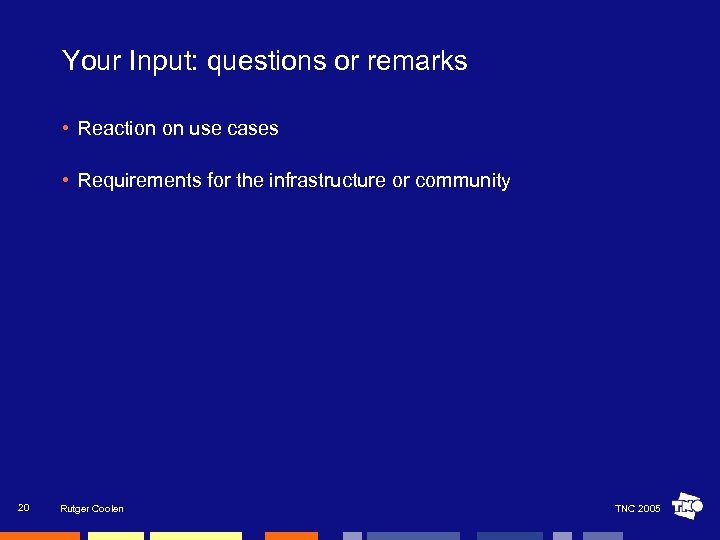 Your Input: questions or remarks

• Reaction on use cases

• Requirements for the infrastructure or community

20 Rutger Coolen TNC 2005 TNO